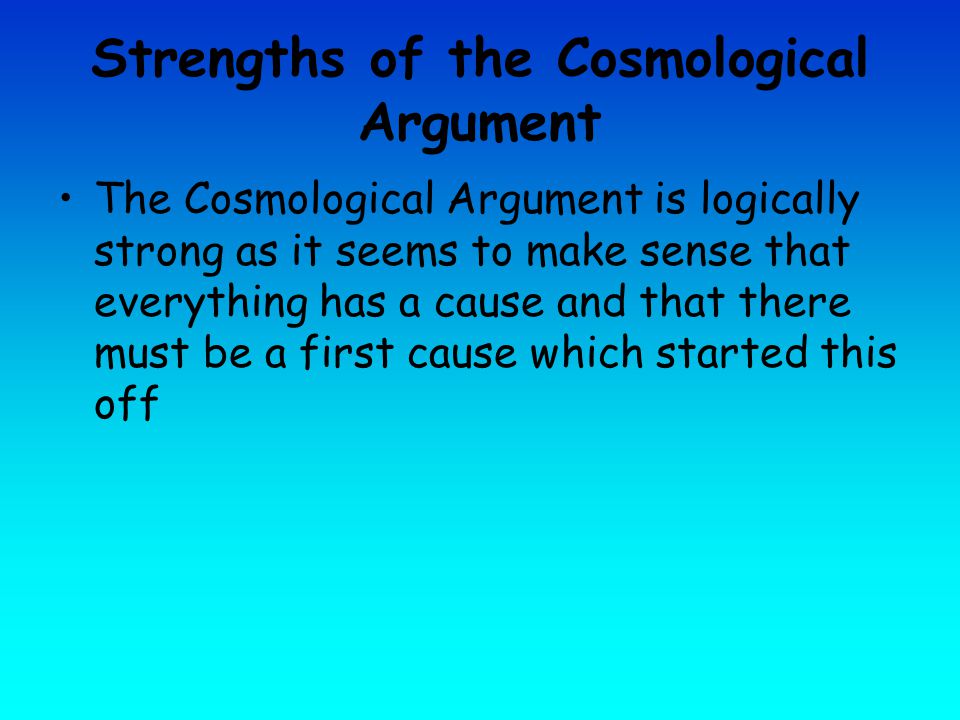 Strengths of the Cosmological Argument

• The Cosmological Argument is logically strong as it seems to make sense that everything has a cause and that there must be a first cause which started this off